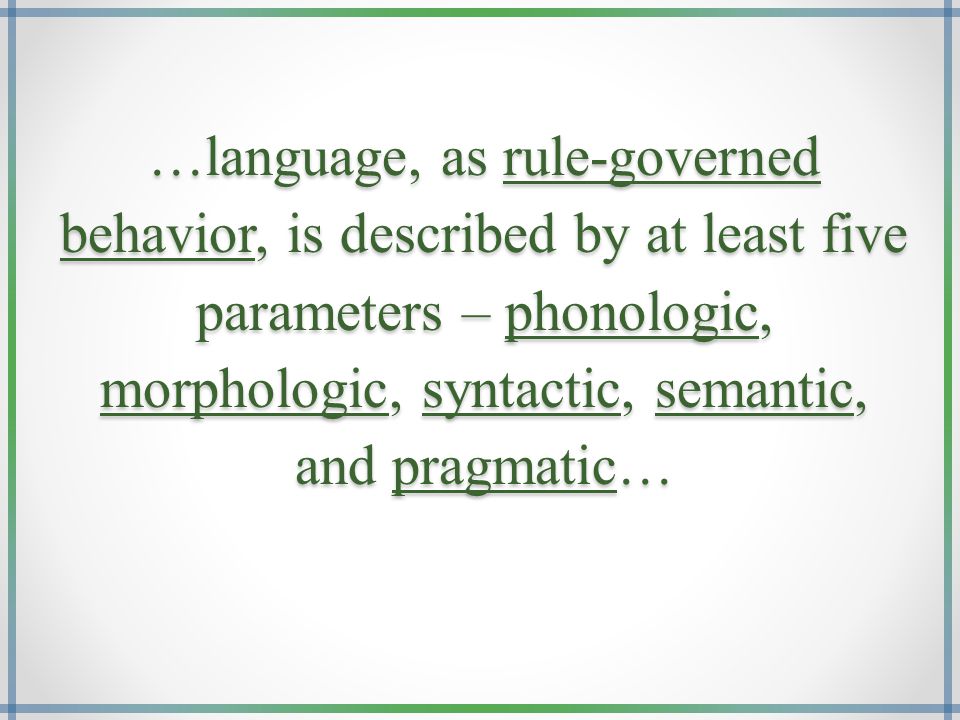 …language, as rule-governed behavior, is described by at least five parameters – phonologic, morphologic, syntactic, semantic, and pragmatic…